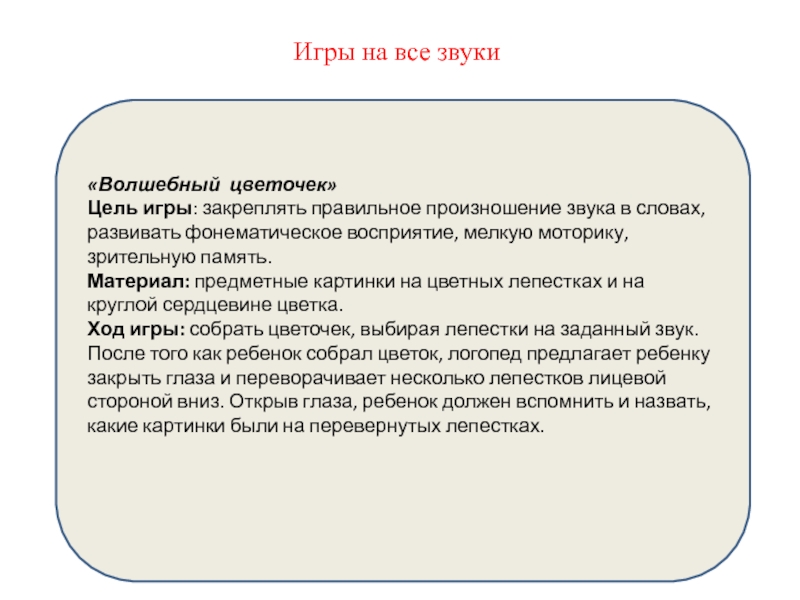 Игры на все звуки

«Волшебный цветочек»
Цель игры: закреплять правильное произношение звука в словах, развивать фонематическое восприятие, мелкую моторику, зрительную память.
Материал: предметные картинки на цветных лепестках и на круглой сердцевине цветка.
Ход игры: собрать цветочек, выбирая лепестки на заданный звук. После того как ребенок собрал цветок, логопед предлагает ребенку закрыть глаза и переворачивает несколько лепестков лицевой стороной вниз. Открыв глаза, ребенок должен вспомнить и назвать, какие картинки были на перевернутых лепестках.